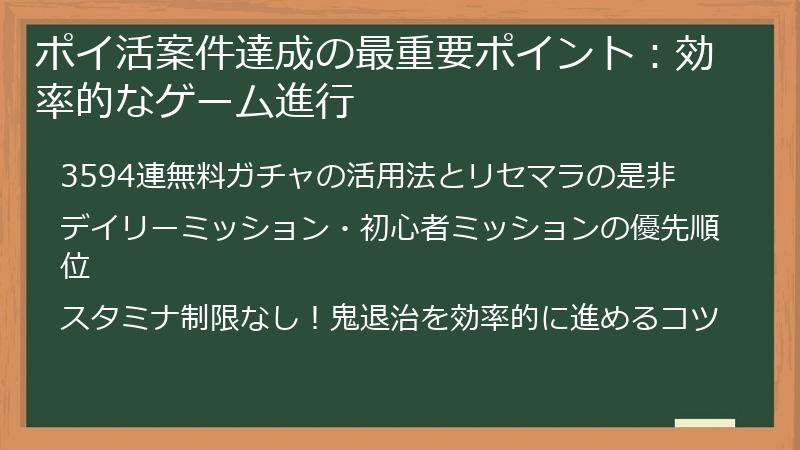 ポイ活案件達成の最重要ポイント：効率的なゲーム進行

3594連無料ガチャの活用法とリセマラの是非

デイリーミッション・初心者ミッションの優先順位

スタミナ制限なし！鬼退治を効率的に進めるコツ